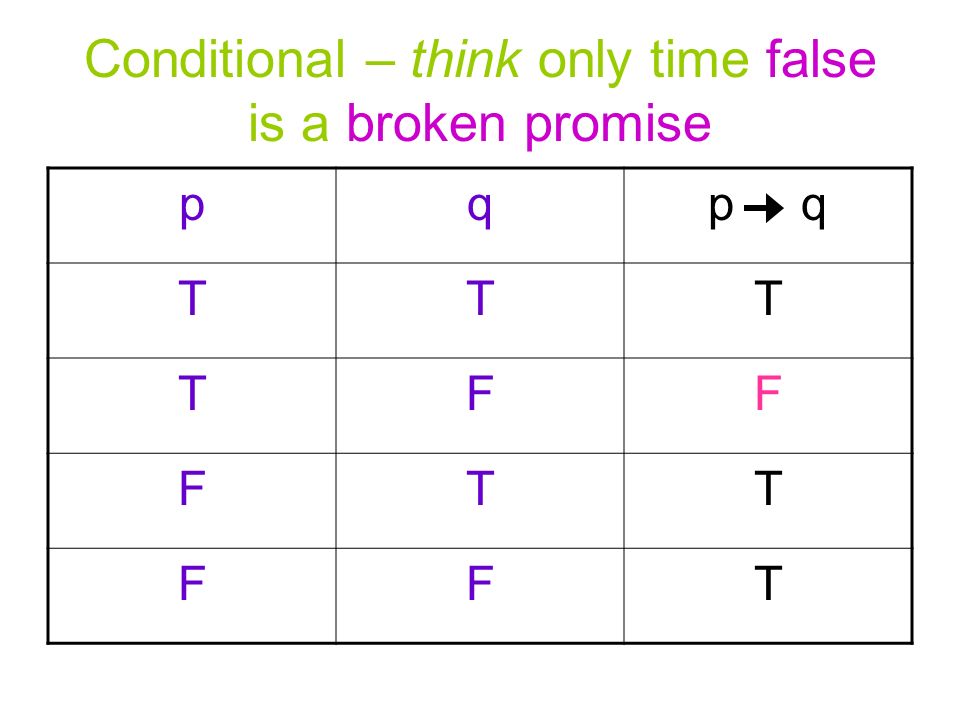 Conditional – think only time false is a broken promise

| p | q | $p \rightarrow q$ |
|---|---|---|
| T | T | T |
| T | F | F |
| F | T | T |
| F | F | T |